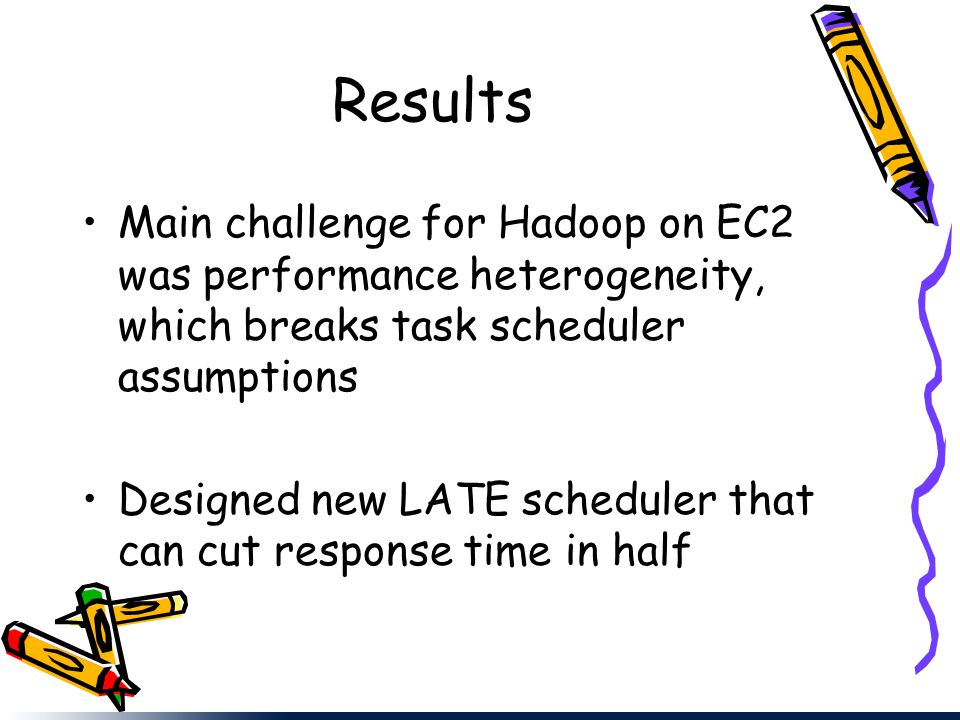 Results

• Main challenge for Hadoop on EC2 was performance heterogeneity, which breaks task scheduler assumptions

• Designed new LATE scheduler that can cut response time in half